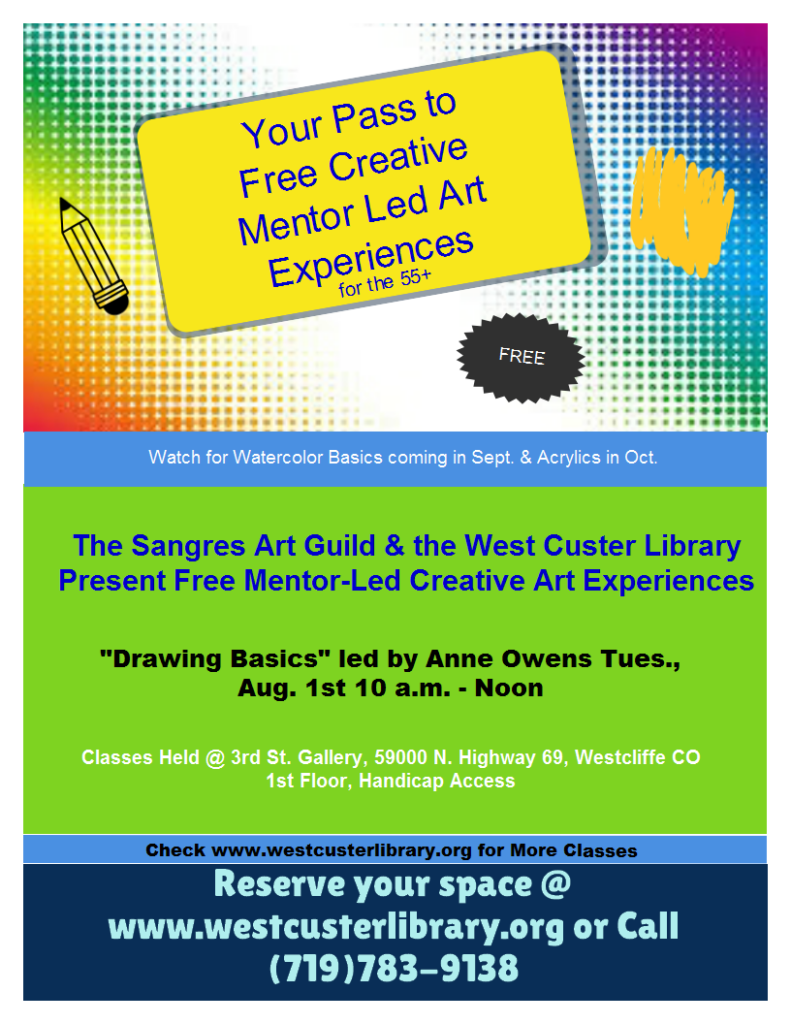 Your Pass to Free Creative Mentor Led Art Experiences
for the 55+

FREE

Watch for Watercolor Basics coming in Sept. & Acrylics in Oct.

The Sangres Art Guild & the West Custer Library Present Free Mentor-Led Creative Art Experiences

"Drawing Basics" led by Anne Owens Tues., Aug. 1st 10 a.m. - Noon

Classes Held @ 3rd St. Gallery, 59000 N. Highway 69, Westcliffe CO
1st Floor, Handicap Access

Check www.westcusterlibrary.org for More Classes

Reserve your space @ www.westcusterlibrary.org or Call (719)783-9138